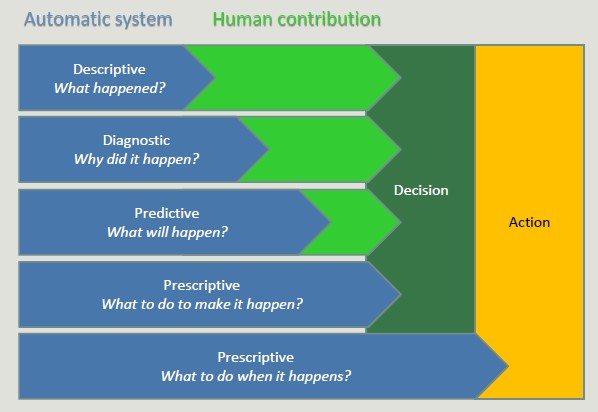 Automatic system Human contribution

Descriptive
What happened?

Diagnostic
Why did it happen?

Predictive
What will happen?

Prescriptive
What to do to make it happen?

Prescriptive
What to do when it happens?

Decision

Action